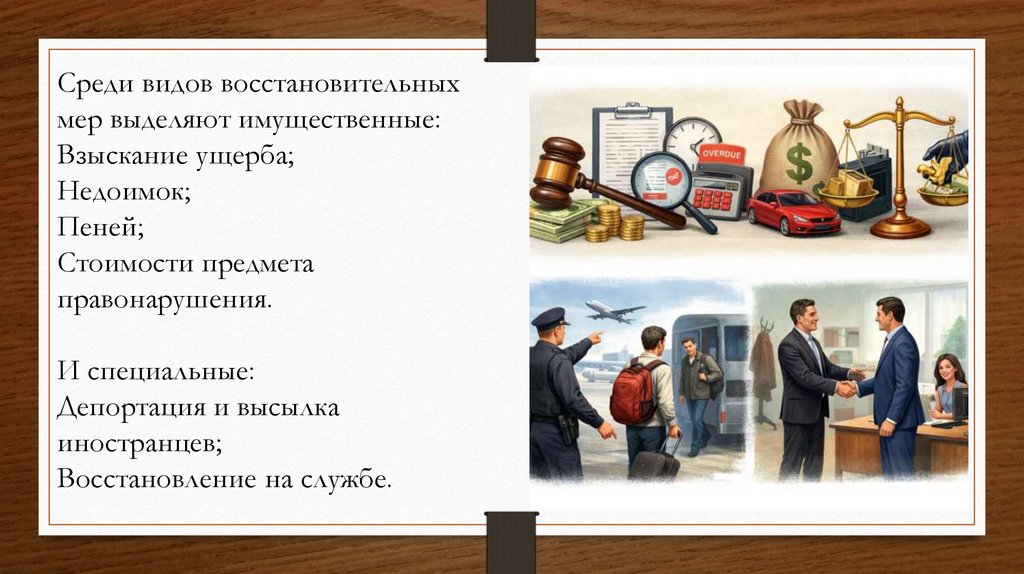 Среди видов восстановительных мер выделяют имущественные:
Взыскание ущерба;
Недоимок;
Пеней;
Стоимости предмета правонарушения.

И специальные:
Депортация и высылка иностранцев;
Восстановление на службе.

OVERDUE
$